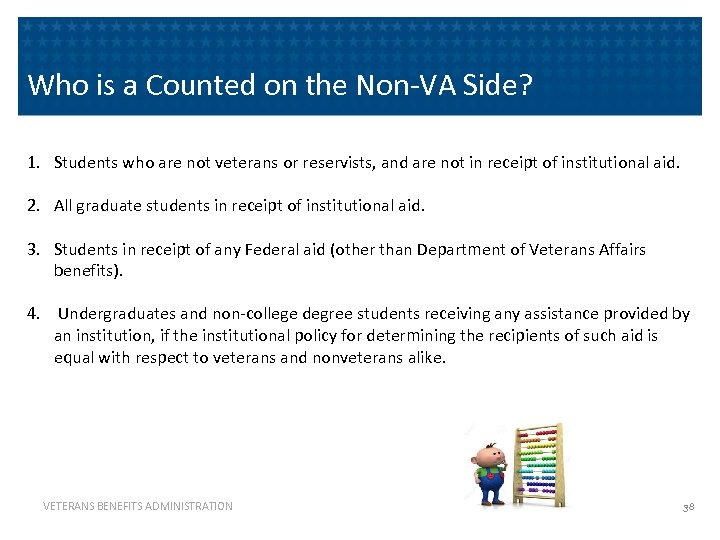 Who is a Counted on the Non-VA Side?

1. Students who are not veterans or reservists, and are not in receipt of institutional aid.

2. All graduate students in receipt of institutional aid.

3. Students in receipt of any Federal aid (other than Department of Veterans Affairs benefits).

4. Undergraduates and non-college degree students receiving any assistance provided by an institution, if the institutional policy for determining the recipients of such aid is equal with respect to veterans and nonveterans alike.

VETERANS BENEFITS ADMINISTRATION

38